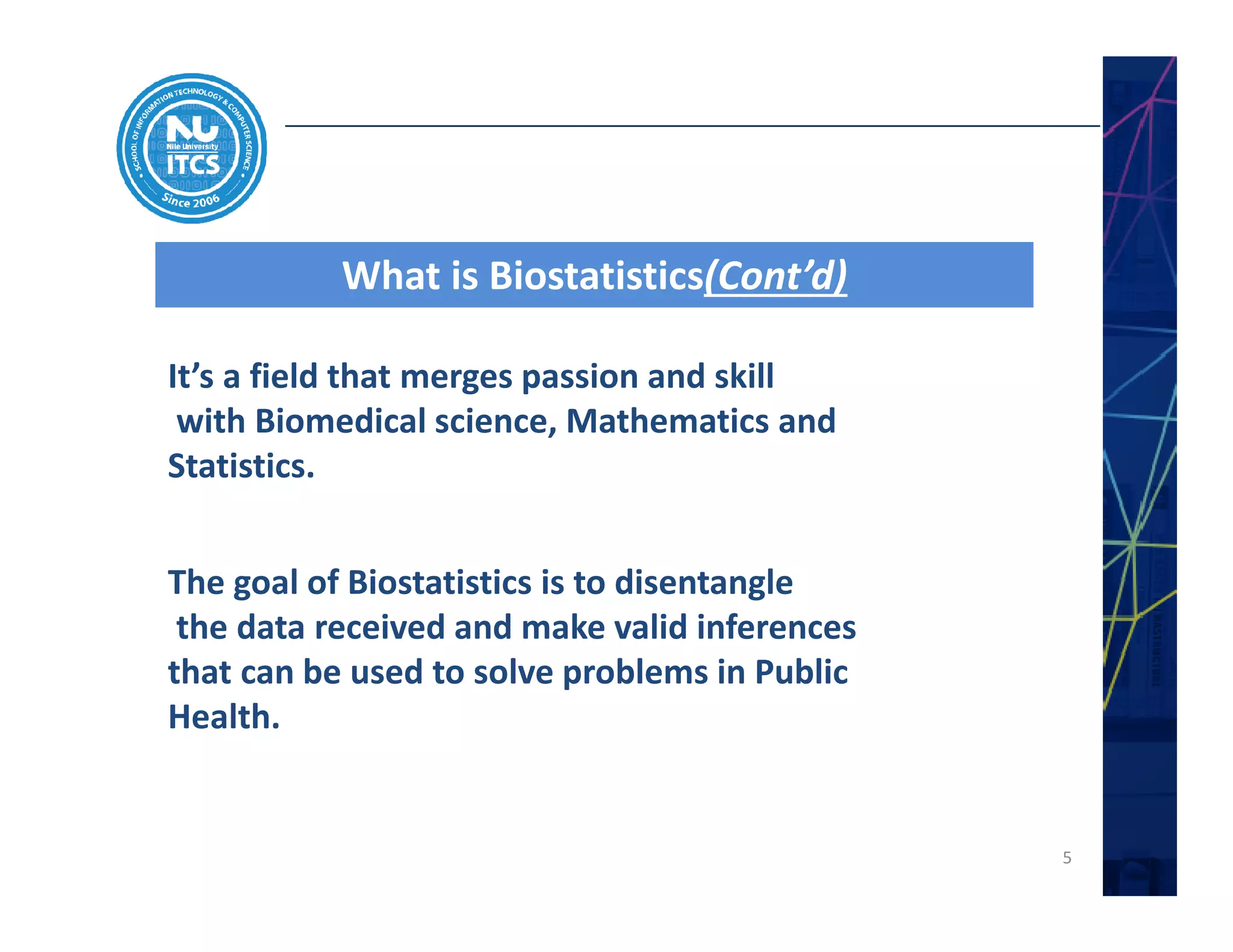 SCHOOL OF INFORMATION TECHNOLOGY & COMPUTER SCIENCE
NU
Nile University
ITCS
Since 2006

What is Biostatistics(Cont'd)

It's a field that merges passion and skill with Biomedical science, Mathematics and Statistics.

The goal of Biostatistics is to disentangle the data received and make valid inferences that can be used to solve problems in Public Health.

5